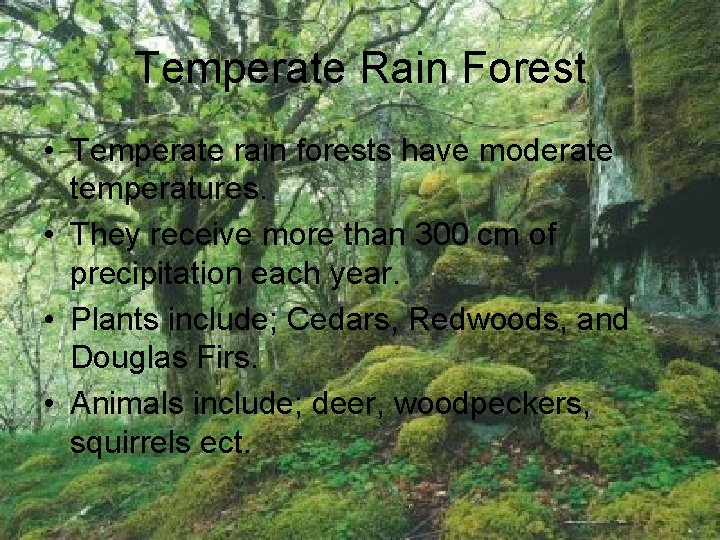 Temperate Rain Forest

• Temperate rain forests have moderate temperatures.
• They receive more than 300 cm of precipitation each year.
• Plants include; Cedars, Redwoods, and Douglas Firs.
• Animals include; deer, woodpeckers, squirrels ect.